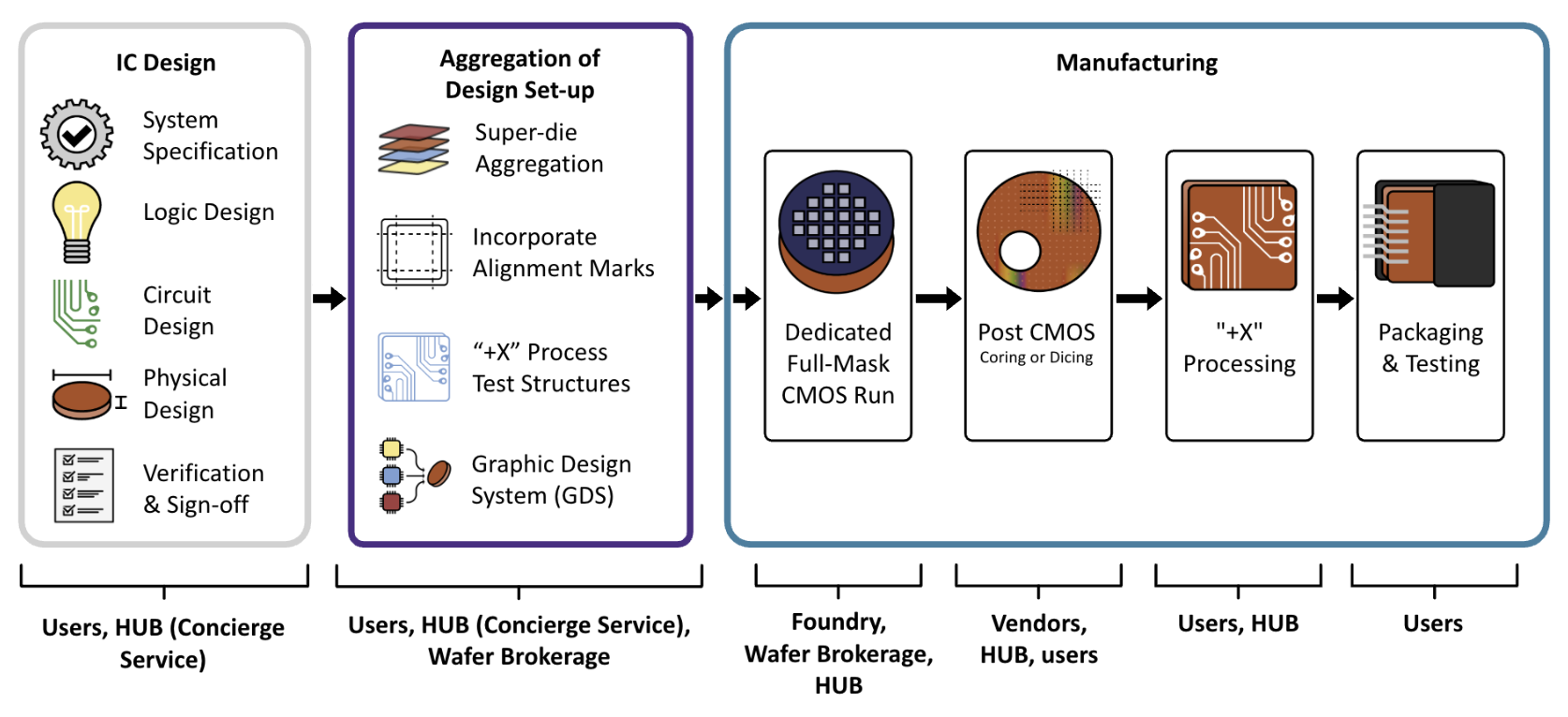 IC Design

System Specification

Logic Design

Circuit Design

Physical Design

Verification & Sign-off

Aggregation of Design Set-up

Super-die Aggregation

Incorporate Alignment Marks

“+X” Process Test Structures

Graphic Design System (GDS)

Manufacturing

Dedicated Full-Mask CMOS Run

Post CMOS
Coring or Dicing

"+X" Processing

Packaging & Testing

Users, HUB (Concierge Service)

Users, HUB (Concierge Service), Wafer Brokerage

Foundry, Wafer Brokerage, HUB

Vendors, HUB, users

Users, HUB

Users